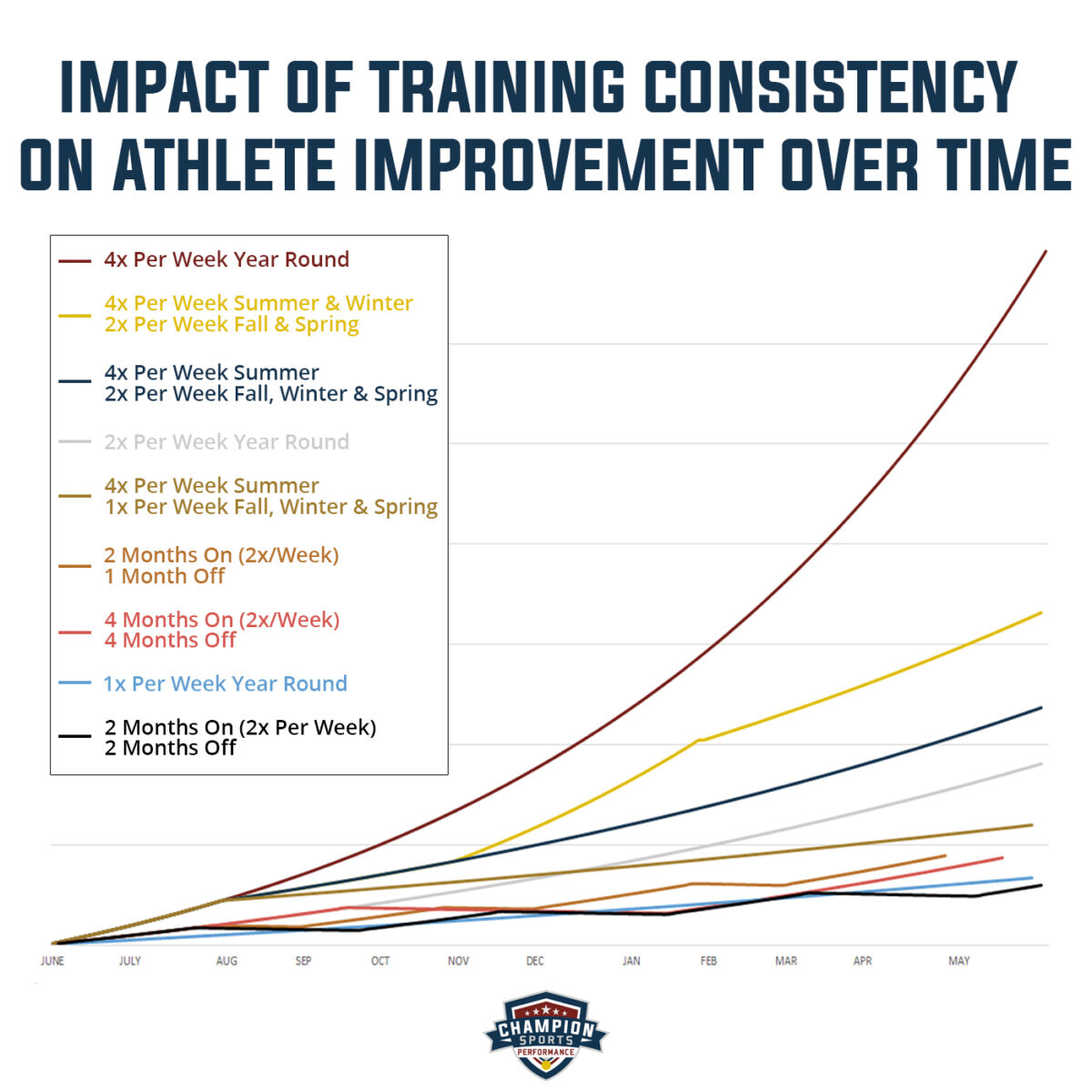 IMPACT OF TRAINING CONSISTENCY ON ATHLETE IMPROVEMENT OVER TIME

4x Per Week Year Round

4x Per Week Summer & Winter
2x Per Week Fall & Spring

4x Per Week Summer
2x Per Week Fall, Winter & Spring

2x Per Week Year Round

4x Per Week Summer
1x Per Week Fall, Winter & Spring

2 Months On (2x/Week)
1 Month Off

4 Months On (2x/Week)
4 Months Off

1x Per Week Year Round

2 Months On (2x Per Week)
2 Months Off

JUNE JULY AUG SEP OCT NOV DEC JAN FEB MAR APR MAY

CHAMPION SPORTS PERFORMANCE